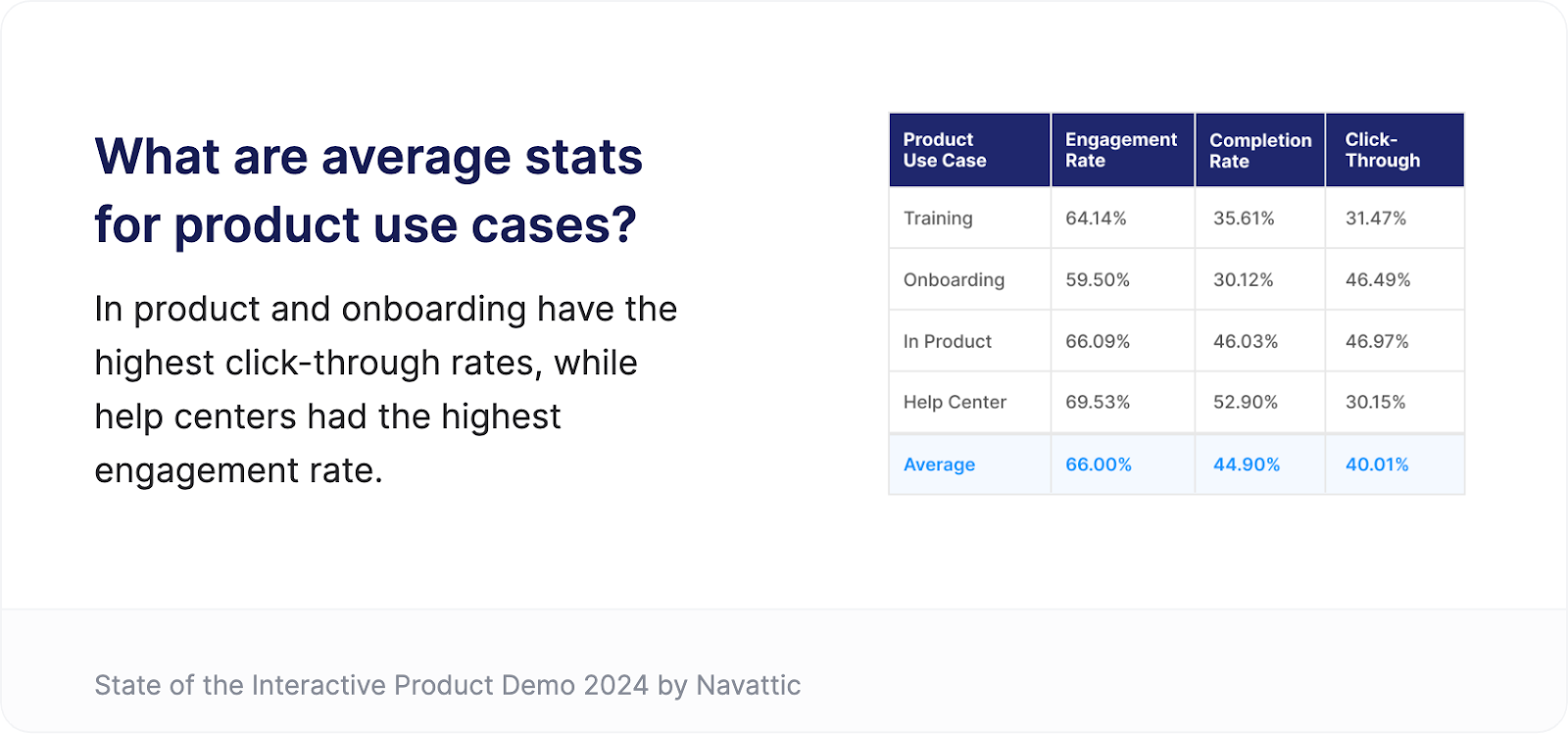 What are average stats for product use cases?

In product and onboarding have the highest click-through rates, while help centers had the highest engagement rate.

| Product Use Case | Engagement Rate | Completion Rate | Click-Through |
|---|---|---|---|
| Training | 64.14% | 35.61% | 31.47% |
| Onboarding | 59.50% | 30.12% | 46.49% |
| In Product | 66.09% | 46.03% | 46.97% |
| Help Center | 69.53% | 52.90% | 30.15% |
| Average | 66.00% | 44.90% | 40.01% |

State of the Interactive Product Demo 2024 by Navattic